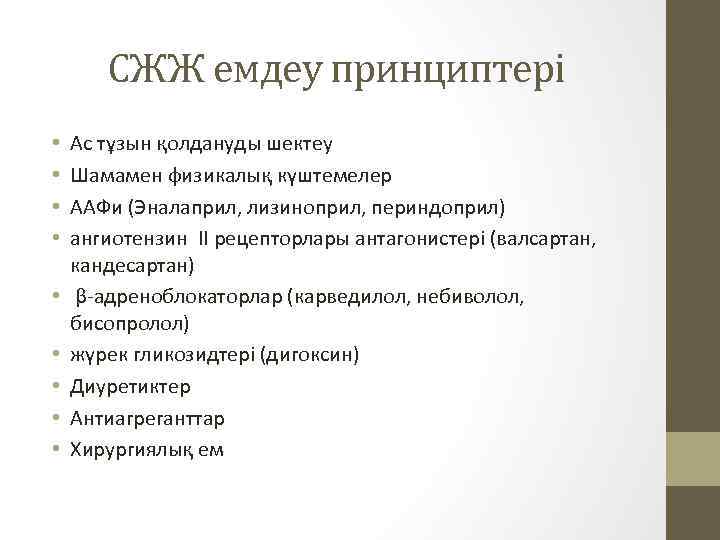 СЖЖ емдеу принциптері

• Ас тұзын қолдануды шектеу
• Шамамен физикалық күштемелер
• ААФи (Эналаприл, лизиноприл, периндоприл)
• ангиотензин II рецепторлары антагонистері (валсартан, кандесартан)
• β-адреноблокаторлар (карведилол, небиволол, бисопролол)
• жүрек гликозидтері (дигоксин)
• Диуретиктер
• Антиагреганттар
• Хирургиялық ем